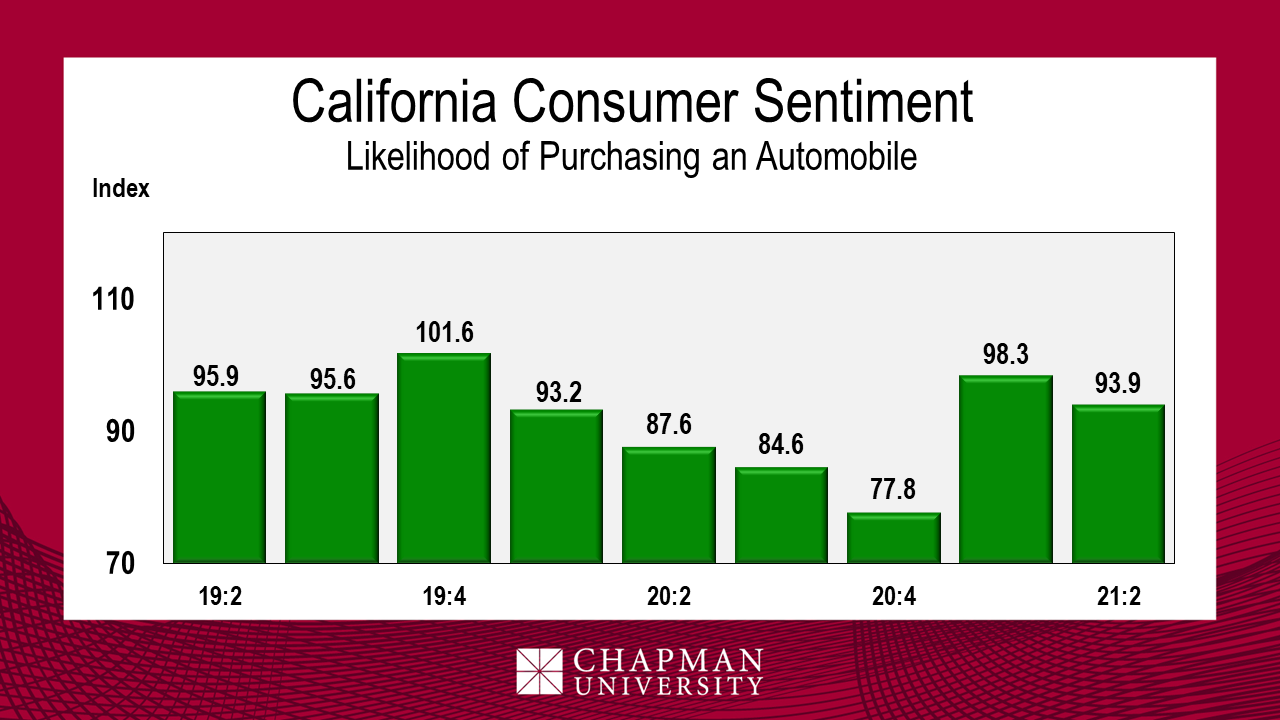 California Consumer Sentiment
Likelihood of Purchasing an Automobile

Index

110
90
70

95.9
95.6
101.6
93.2
87.6
84.6
77.8
98.3
93.9

19:2
19:4
20:2
20:4
21:2

CHAPMAN
UNIVERSITY